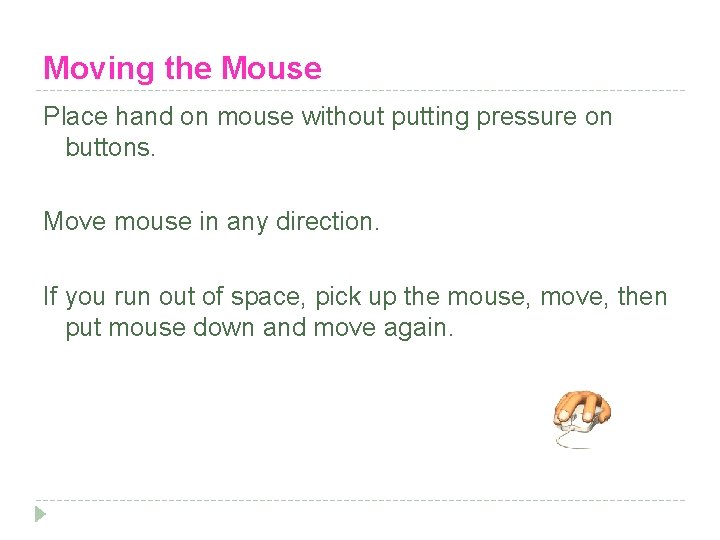 Moving the Mouse

Place hand on mouse without putting pressure on buttons.

Move mouse in any direction.

If you run out of space, pick up the mouse, move, then put mouse down and move again.